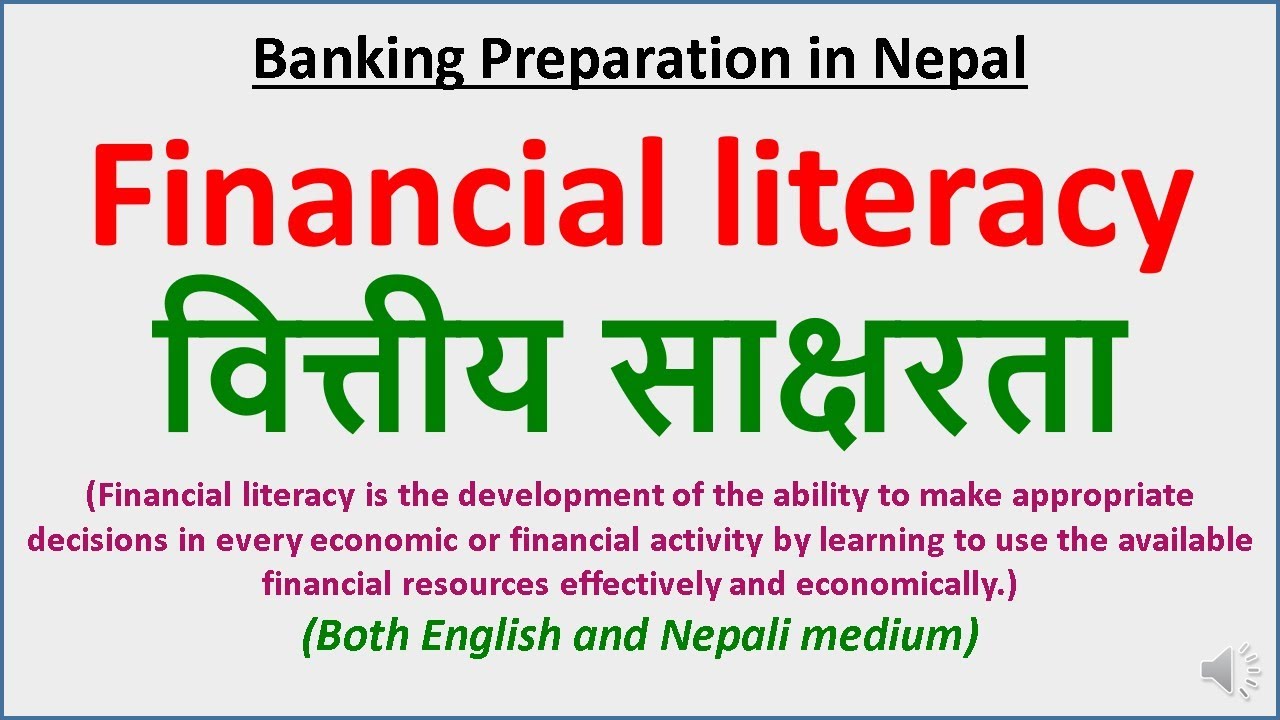 Banking Preparation in Nepal

Financial literacy

वित्तीय साक्षरता

(Financial literacy is the development of the ability to make appropriate decisions in every economic or financial activity by learning to use the available financial resources effectively and economically.)

(Both English and Nepali medium)